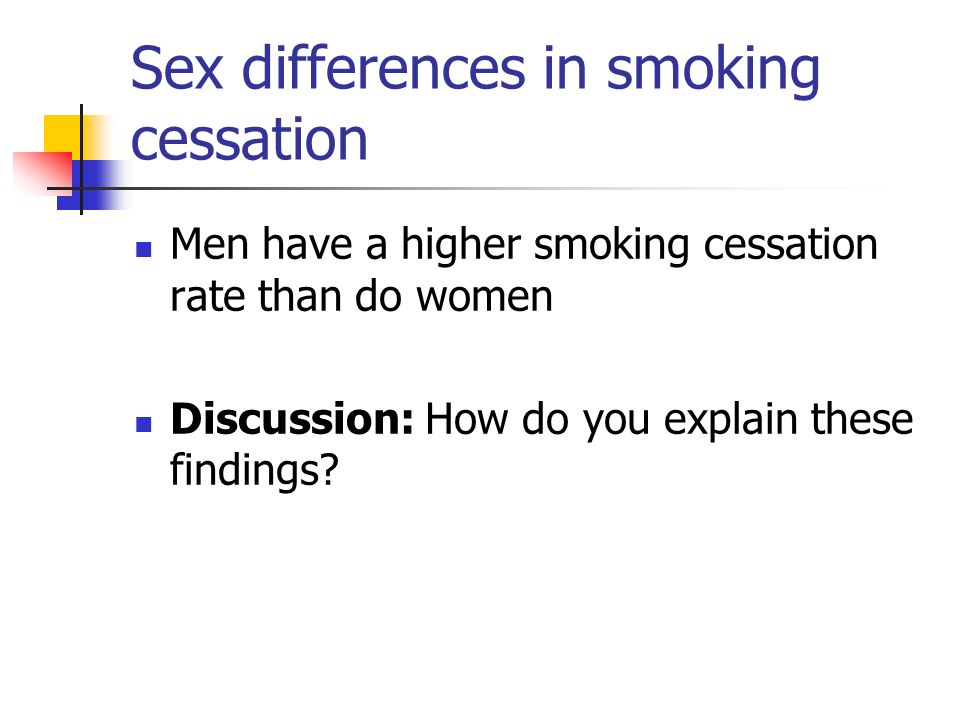 Sex differences in smoking cessation

Men have a higher smoking cessation rate than do women

Discussion: How do you explain these findings?